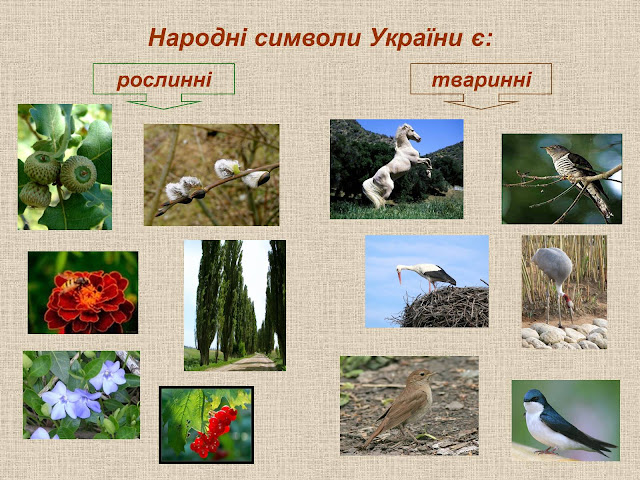 Народні символи України є:

рослинні

тваринні